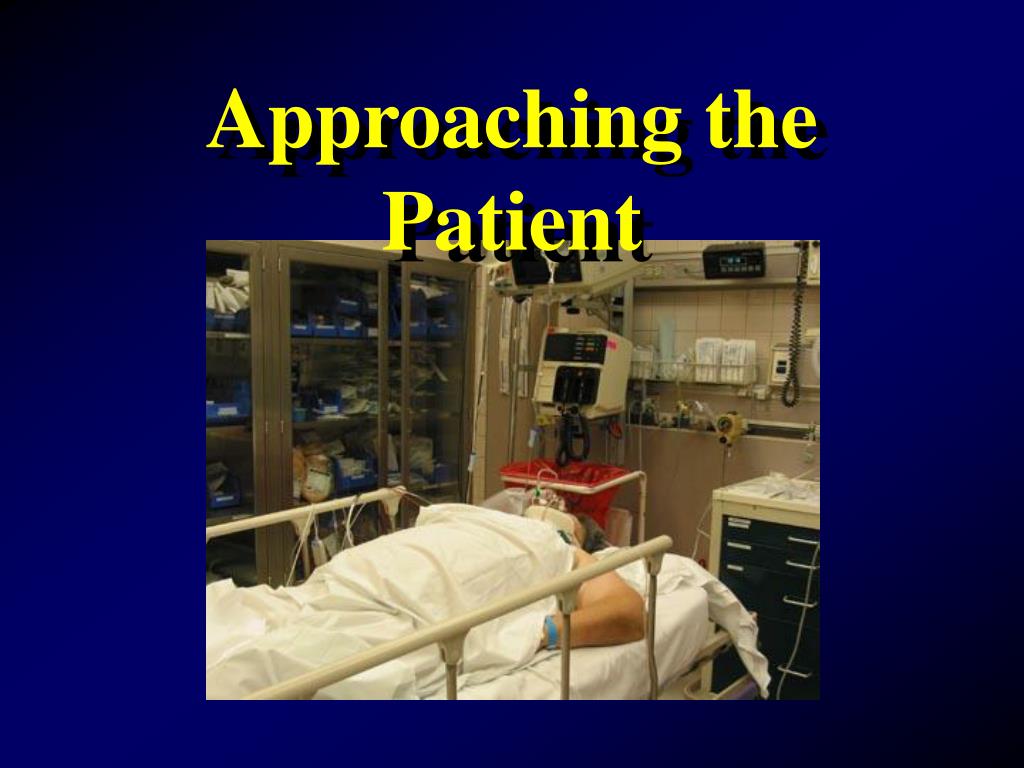 Approaching the Patient